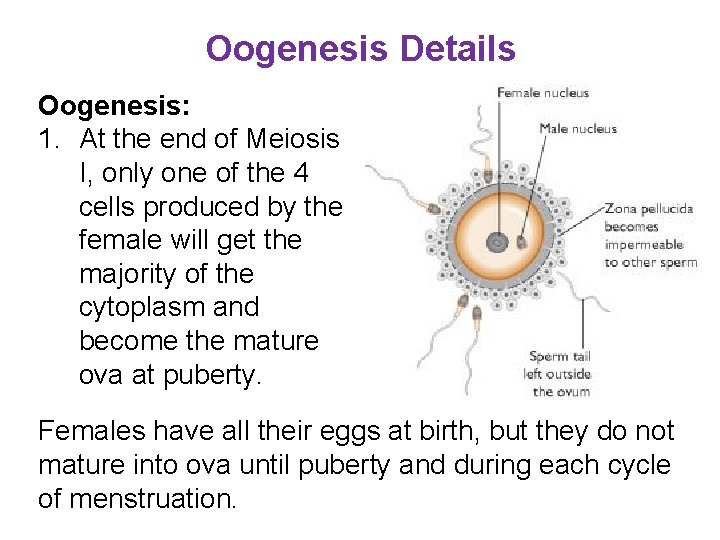 Oogenesis Details

Oogenesis:
1. At the end of Meiosis I, only one of the 4 cells produced by the female will get the majority of the cytoplasm and become the mature ova at puberty.

Female nucleus
Male nucleus
Zona pellucida becomes impermeable to other sperm
Sperm tail left outside the ovum

Females have all their eggs at birth, but they do not mature into ova until puberty and during each cycle of menstruation.